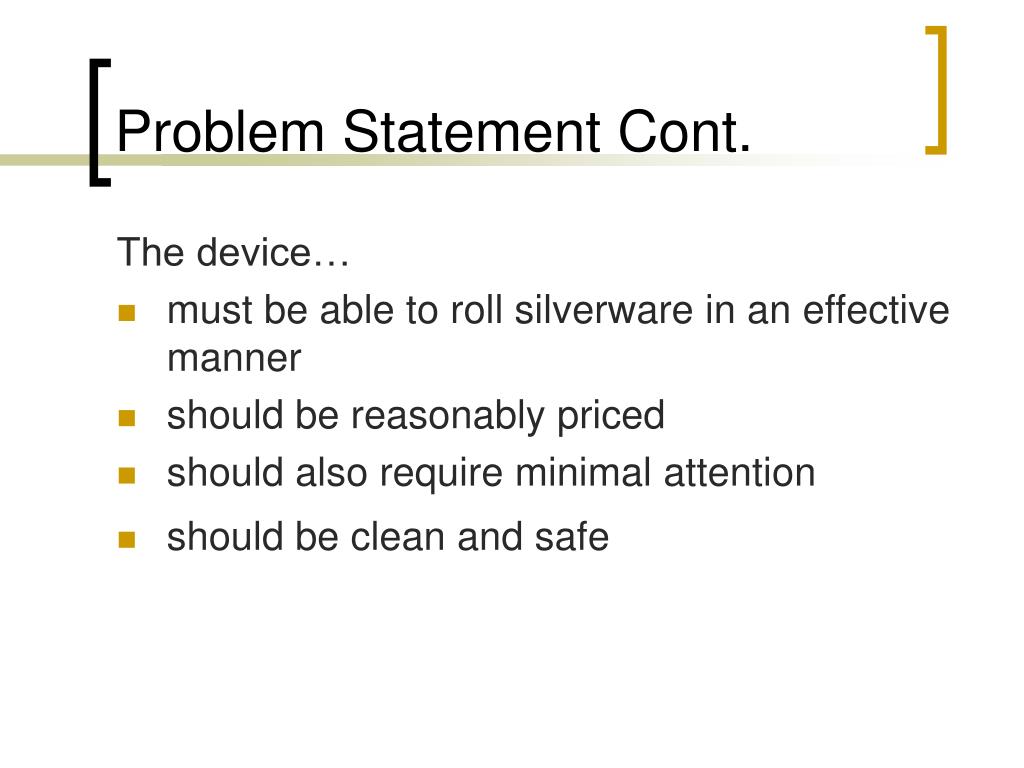 Problem Statement Cont.

The device…

- must be able to roll silverware in an effective manner
- should be reasonably priced
- should also require minimal attention
- should be clean and safe